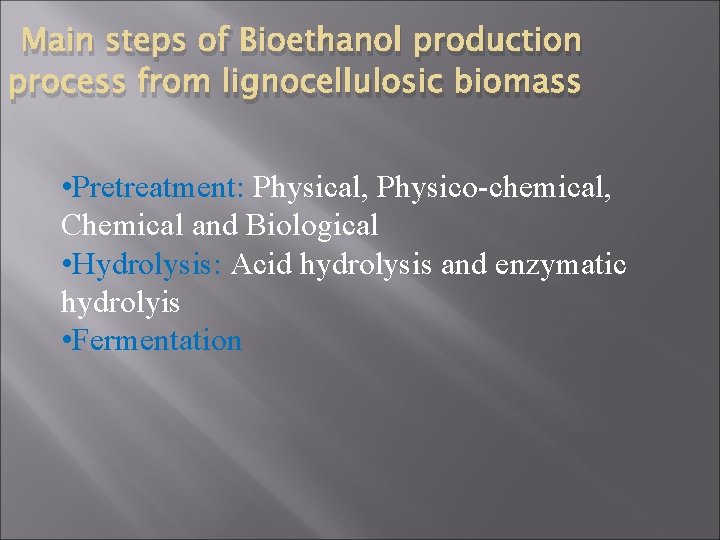 Main steps of Bioethanol production process from lignocellulosic biomass

•Pretreatment: Physical, Physico-chemical, Chemical and Biological
•Hydrolysis: Acid hydrolysis and enzymatic hydrolyis
•Fermentation